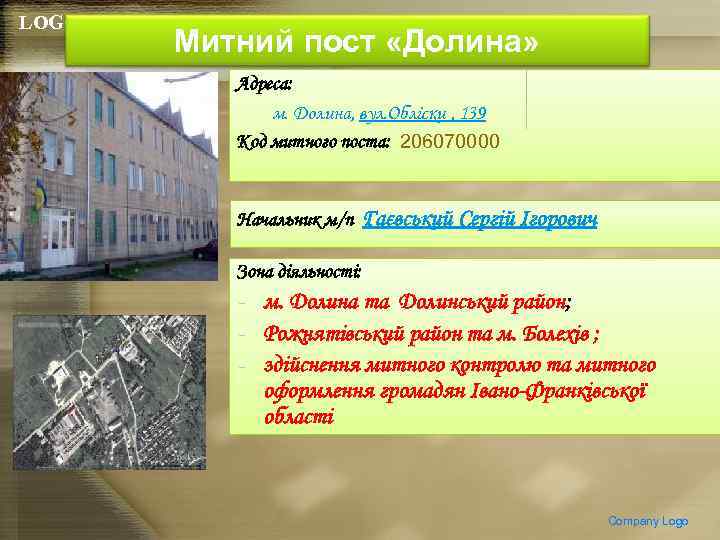 LOG

Митний пост «Долина»

Адреса:

м. Долина, вул.Обліски , 139

Код митного поста: 206070000

Начальник м/п Гаєвський Сергій Ігорович

Зона діяльності:

- м. Долина та Долинський район;
- Рожнятівський район та м. Болехів ;
- здійснення митного контролю та митного оформлення громадян Івано-Франківської області

Company Logo